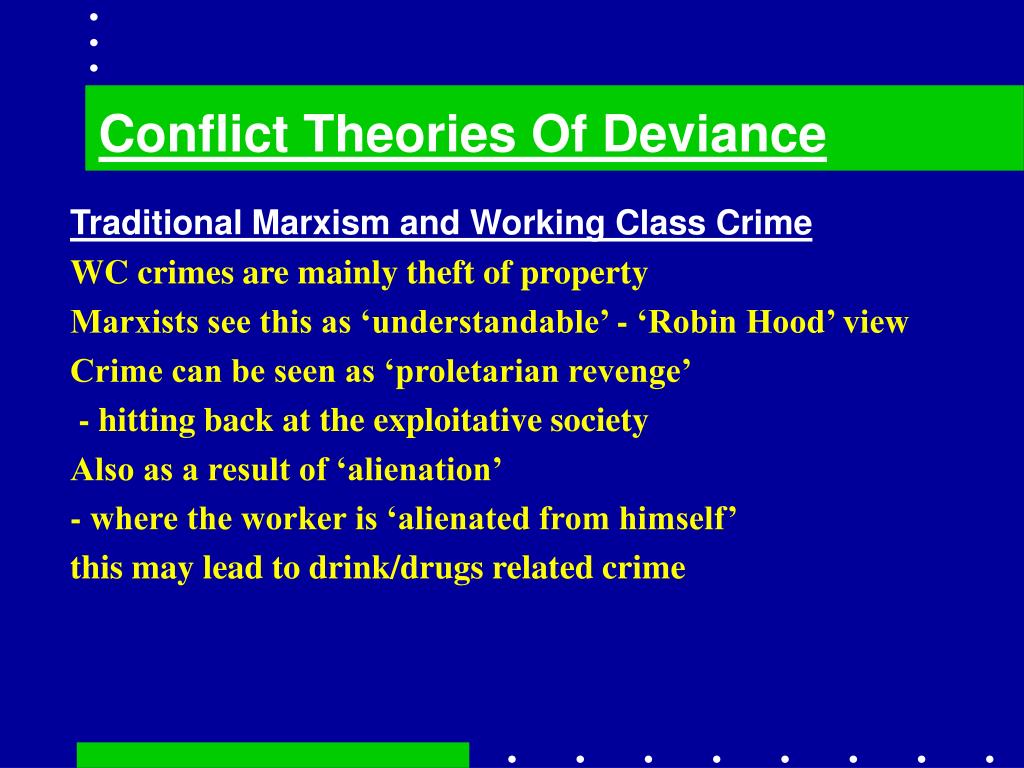 Conflict Theories Of Deviance

Traditional Marxism and Working Class Crime
WC crimes are mainly theft of property
Marxists see this as ‘understandable’ - ‘Robin Hood’ view
Crime can be seen as ‘proletarian revenge’
- hitting back at the exploitative society
Also as a result of ‘alienation’
- where the worker is ‘alienated from himself’
this may lead to drink/drugs related crime